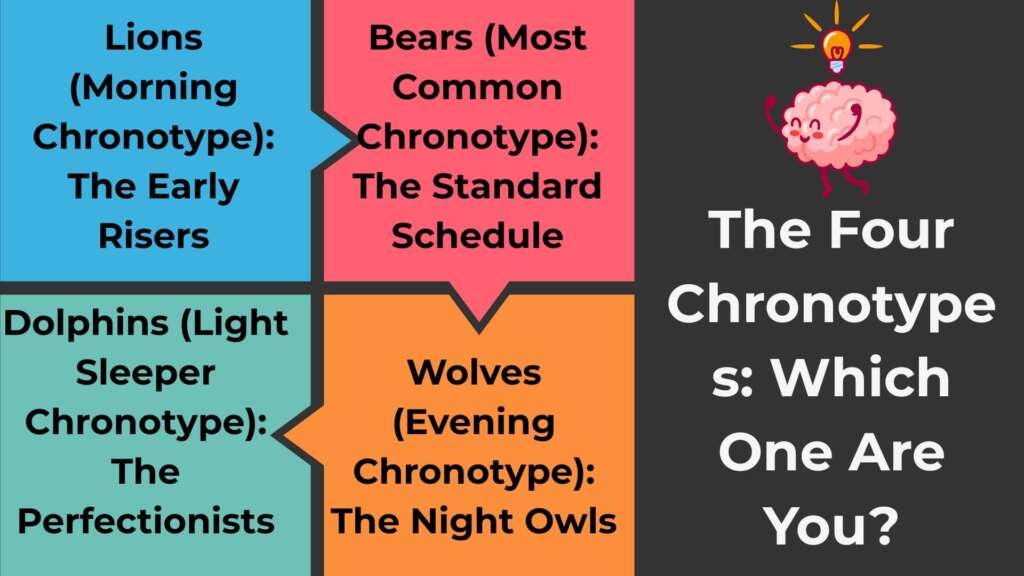 Lions (Morning Chronotype): The Early Risers

Bears (Most Common Chronotype): The Standard Schedule

Dolphins (Light Sleeper Chronotype): The Perfectionists

Wolves (Evening Chronotype): The Night Owls

The Four Chronotype s: Which One Are You?